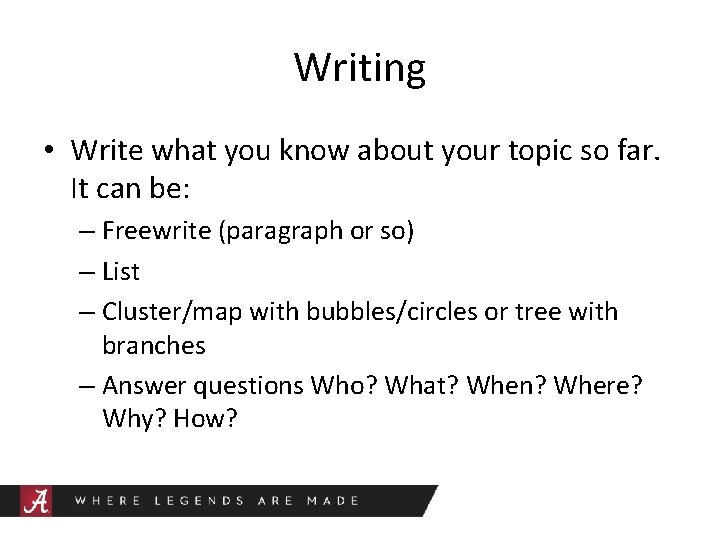 Writing

• Write what you know about your topic so far. It can be:
 – Freewrite (paragraph or so)
 – List
 – Cluster/map with bubbles/circles or tree with branches
 – Answer questions Who? What? When? Where? Why? How?

A WHERE LEGENDS ARE MADE